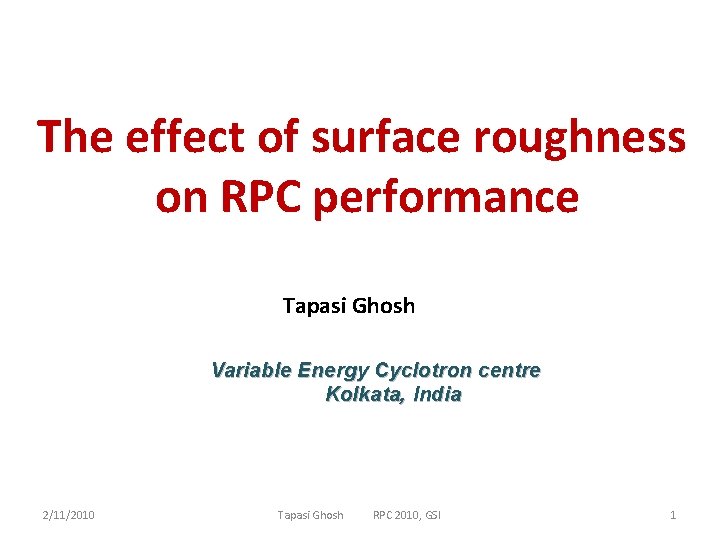 The effect of surface roughness on RPC performance

Tapasi Ghosh

Variable Energy Cyclotron centre
Kolkata, India

2/11/2010

Tapasi Ghosh RPC 2010, GSI

1